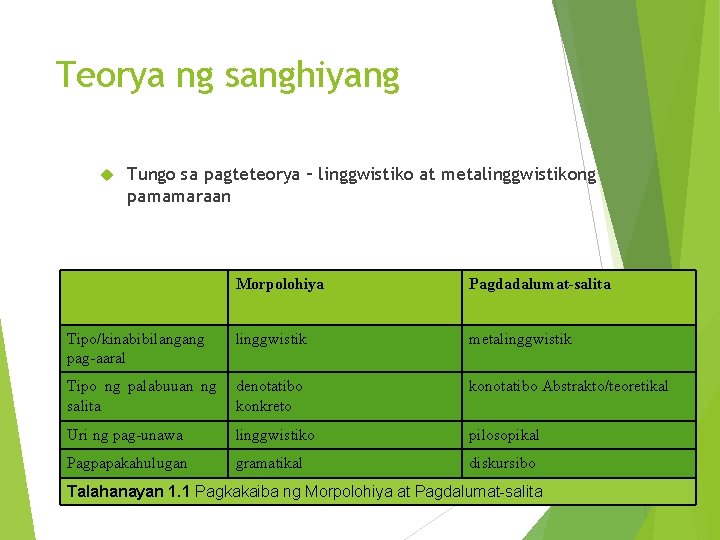 Teorya ng sanghiyang

Tungo sa pagteteorya – linggwistiko at metalinggwistikong pamamaraan

| | Morpolohiya | Pagdadalumat-salita |
|---|---|---|
| Tipo/kinabibilangang pag-aaral | linggwistik | metalinggwistik |
| Tipo ng palabuuan ng salita | denotatibo konkreto | konotatibo Abstrakto/teoretikal |
| Uri ng pag-unawa | linggwistiko | pilosopikal |
| Pagpapakahulugan | gramatikal | diskursibo |

Talahanayan 1.1 Pagkakaiba ng Morpolohiya at Pagdalumat-salita